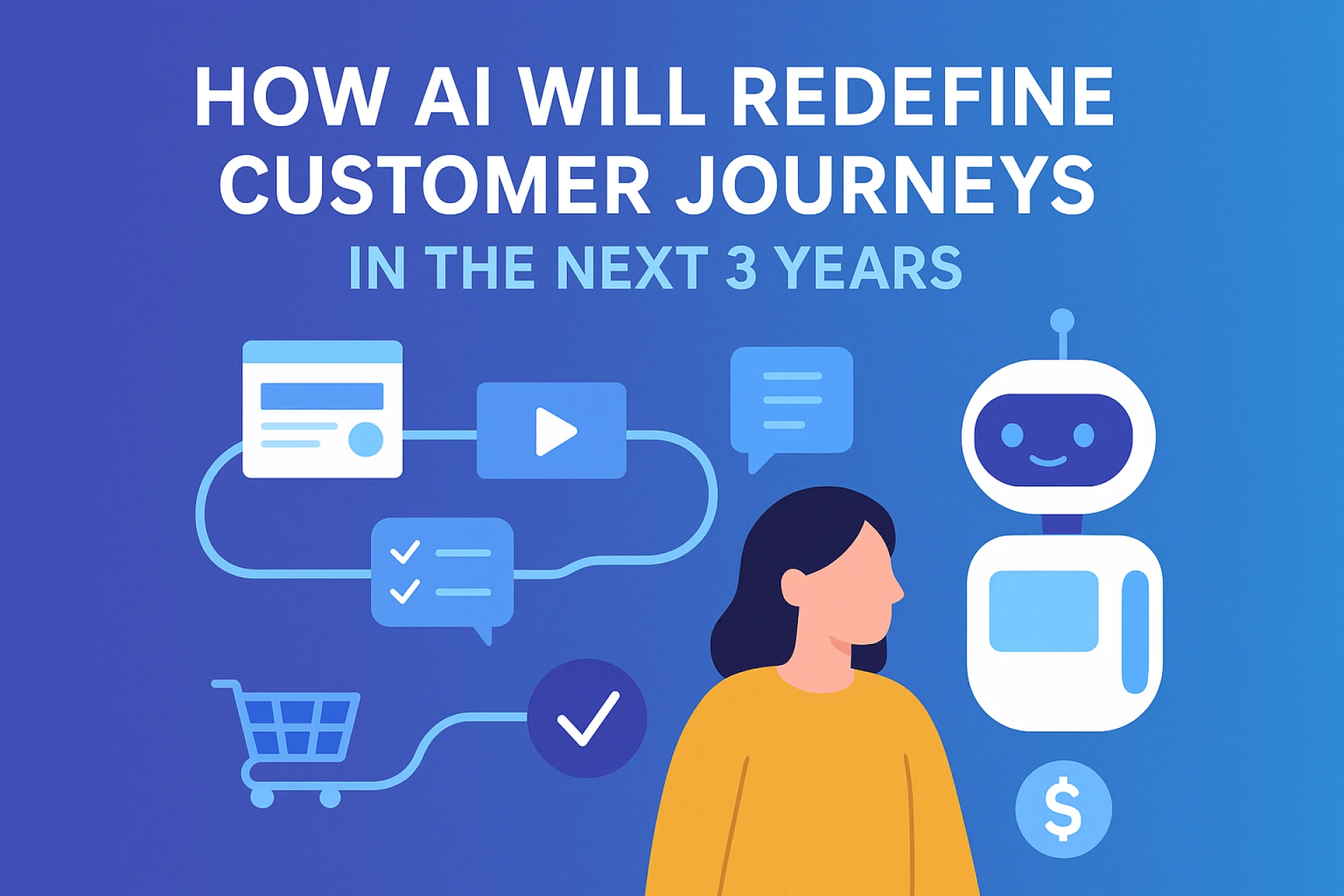 HOW AI WILL REDEFINE CUSTOMER JOURNEYS
IN THE NEXT 3 YEARS

$